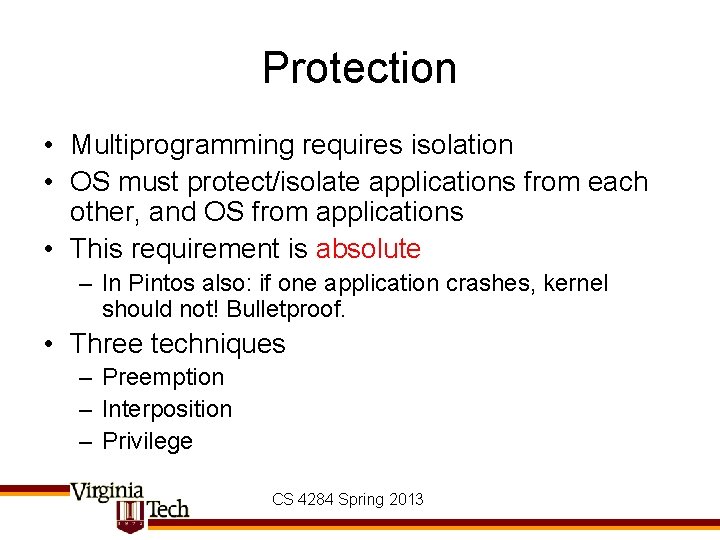 Protection

• Multiprogramming requires isolation
• OS must protect/isolate applications from each other, and OS from applications
• This requirement is absolute
  – In Pintos also: if one application crashes, kernel should not! Bulletproof.
• Three techniques
  – Preemption
  – Interposition
  – Privilege

Virginia Tech

CS 4284 Spring 2013